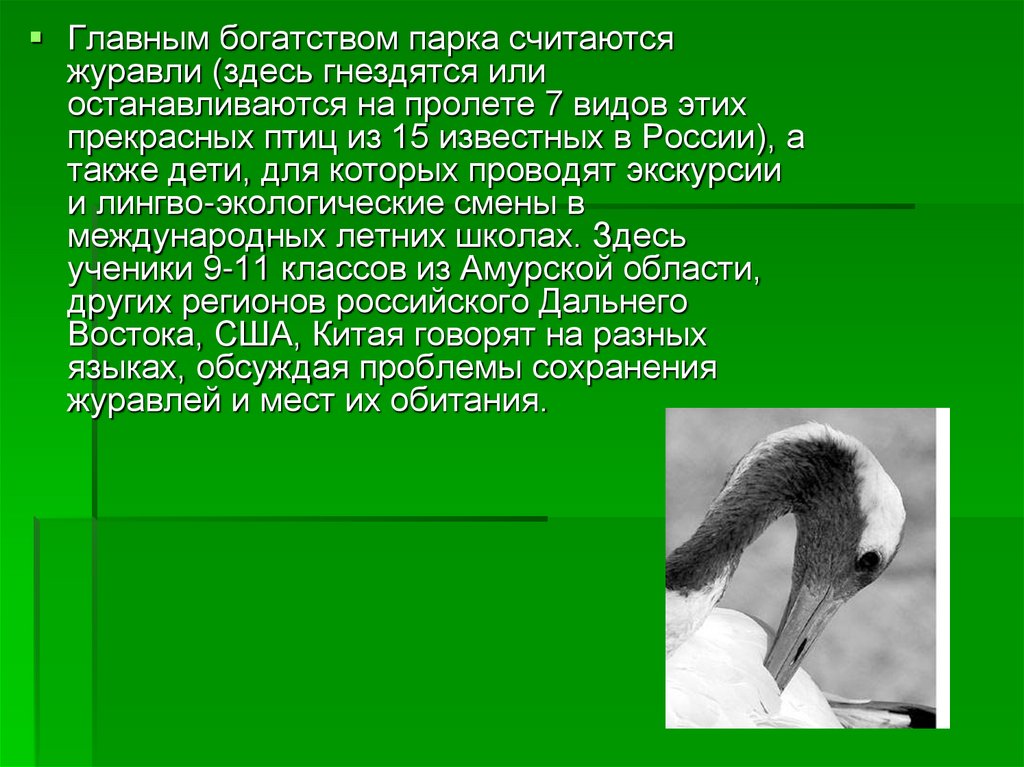 Главным богатством парка считаются журавли (здесь гнездятся или останавливаются на пролете 7 видов этих прекрасных птиц из 15 известных в России), а также дети, для которых проводят экскурсии и лингво-экологические смены в международных летних школах. Здесь ученики 9-11 классов из Амурской области, других регионов российского Дальнего Востока, США, Китая говорят на разных языках, обсуждая проблемы сохранения журавлей и мест их обитания.